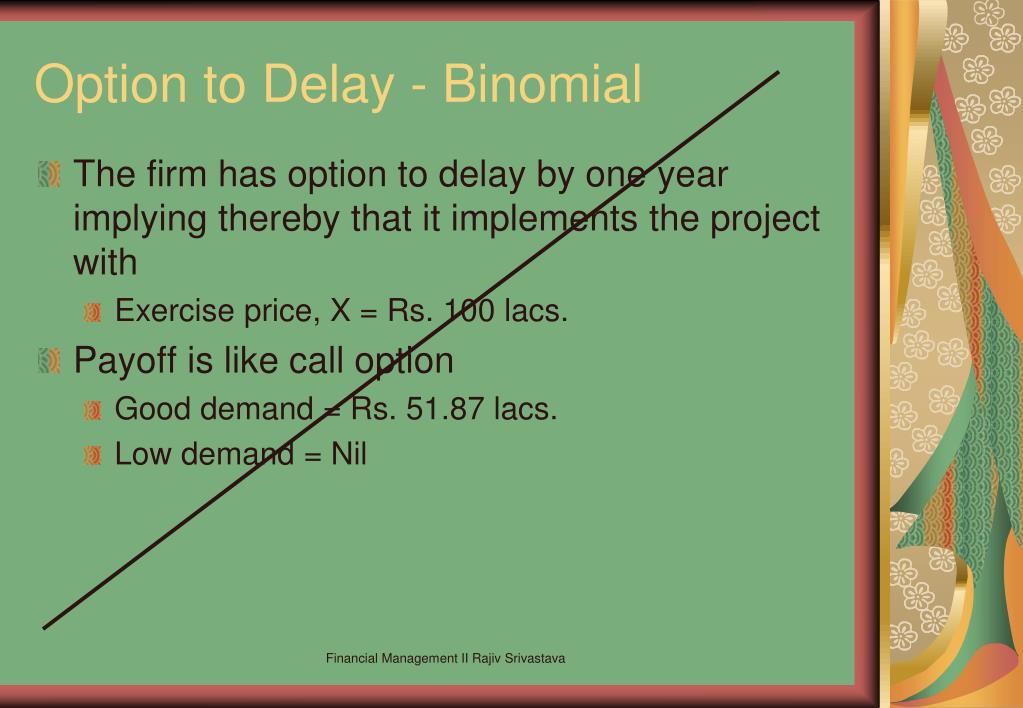 Option to Delay - Binomial

The firm has option to delay by one year implying thereby that it implements the project with

Exercise price, X = Rs. 100 lacs.

Payoff is like call option

Good demand = Rs. 51.87 lacs.

Low demand = Nil

Financial Management II Rajiv Srivastava